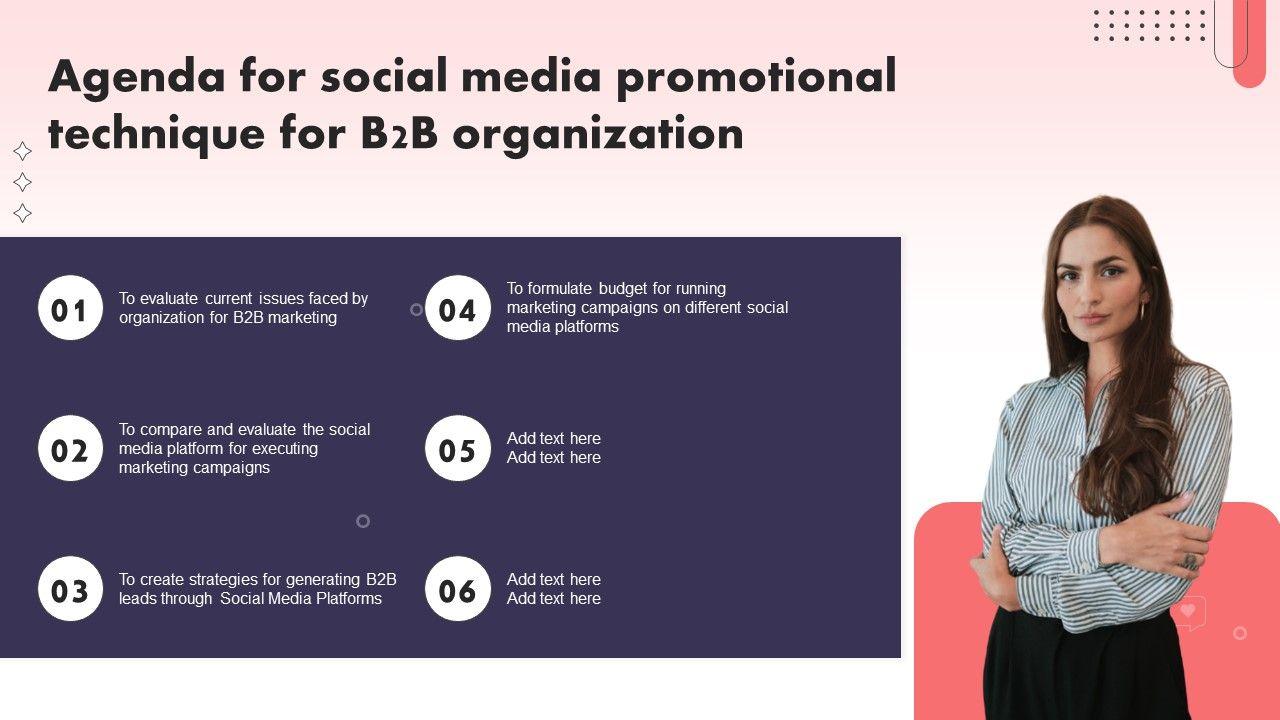 Agenda for social media promotional technique for B2B organization

01
To evaluate current issues faced by organization for B2B marketing

02
To compare and evaluate the social media platform for executing marketing campaigns

03
To create strategies for generating B2B leads through Social Media Platforms

04
To formulate budget for running marketing campaigns on different social media platforms

05
Add text here
Add text here

06
Add text here
Add text here